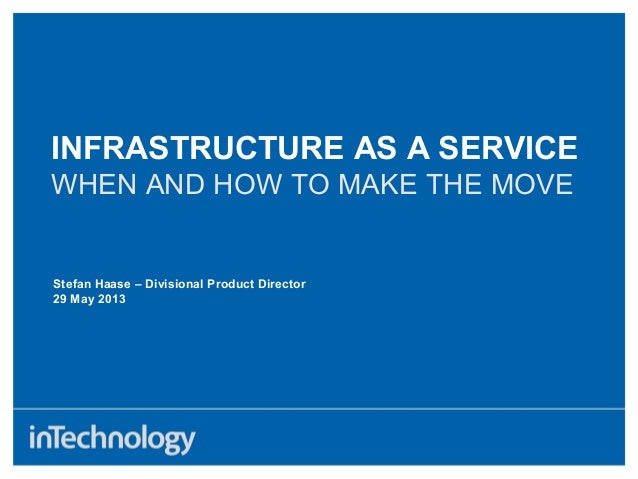 INFRASTRUCTURE AS A SERVICE
WHEN AND HOW TO MAKE THE MOVE

Stefan Haase – Divisional Product Director
29 May 2013

inTechnology